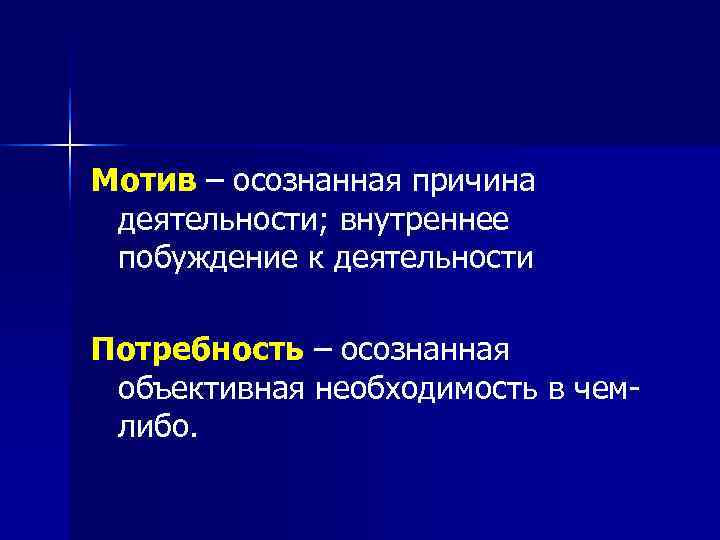 Мотив – осознанная причина деятельности; внутреннее побуждение к деятельности

Потребность – осознанная объективная необходимость в чем-либо.